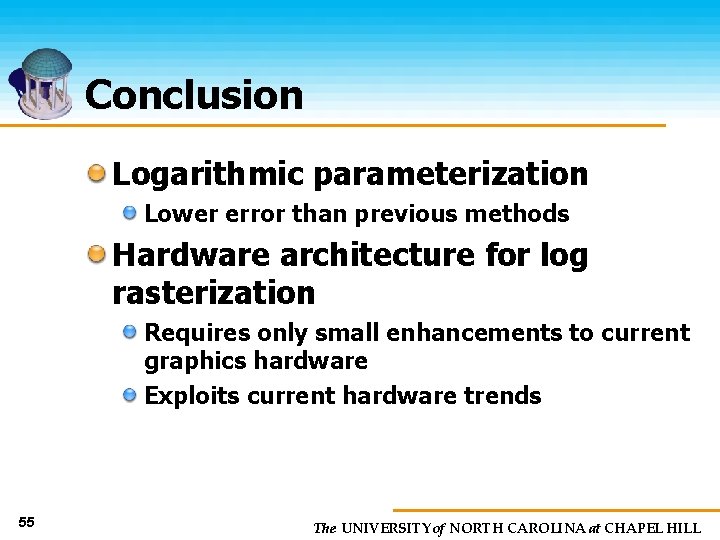 Conclusion

Logarithmic parameterization

Lower error than previous methods

Hardware architecture for log rasterization

Requires only small enhancements to current graphics hardware

Exploits current hardware trends

55

The UNIVERSITY of NORTH CAROLINA at CHAPEL HILL